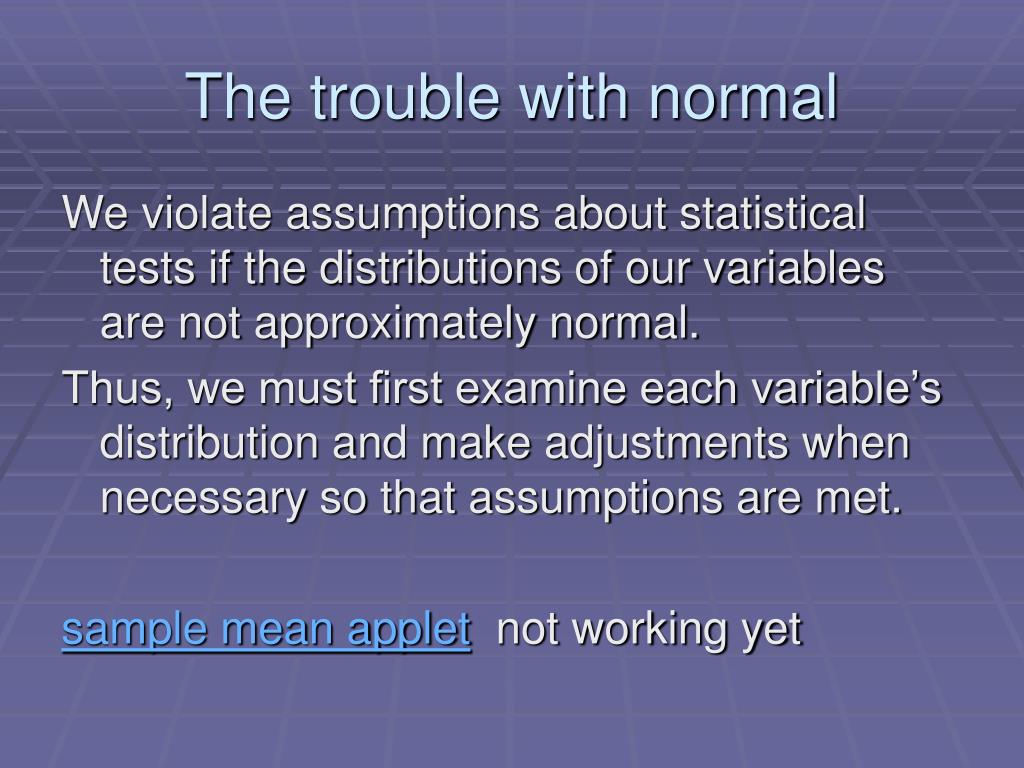 The trouble with normal

We violate assumptions about statistical tests if the distributions of our variables are not approximately normal.

Thus, we must first examine each variable’s distribution and make adjustments when necessary so that assumptions are met.

sample mean applet  not working yet